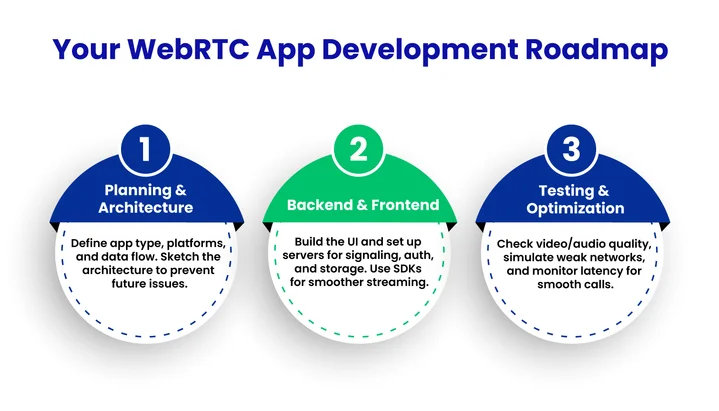 Your WebRTC App Development Roadmap

1

Planning & Architecture

Define app type, platforms, and data flow. Sketch the architecture to prevent future issues.

2

Backend & Frontend

Build the UI and set up servers for signaling, auth, and storage. Use SDKs for smoother streaming.

3

Testing & Optimization

Check video/audio quality, simulate weak networks, and monitor latency for smooth calls.